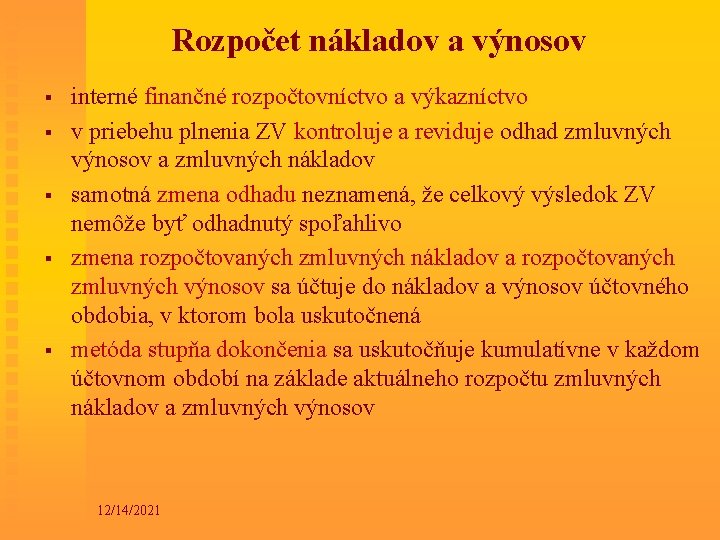 Rozpočet nákladov a výnosov

▪ interné finančné rozpočtovníctvo a výkazníctvo
▪ v priebehu plnenia ZV kontroluje a reviduje odhad zmluvných výnosov a zmluvných nákladov
▪ samotná zmena odhadu neznamená, že celkový výsledok ZV nemôže byť odhadnutý spoľahlivo
▪ zmena rozpočtovaných zmluvných nákladov a rozpočtovaných zmluvných výnosov sa účtuje do nákladov a výnosov účtovného obdobia, v ktorom bola uskutočnená
▪ metóda stupňa dokončenia sa uskutočňuje kumulatívne v každom účtovnom období na základe aktuálneho rozpočtu zmluvných nákladov a zmluvných výnosov

12/14/2021